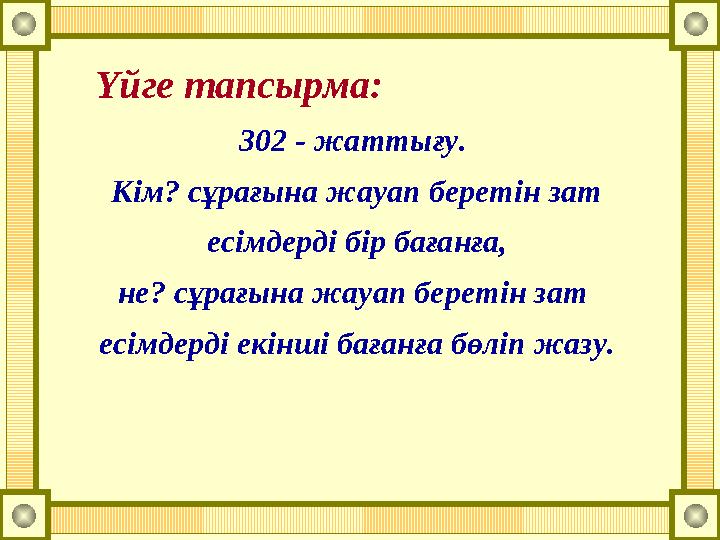 Үйге тапсырма:

302 - жаттығу.

Кім? сұрағына жауап беретін зат есімдерді бір бағанға, не? сұрағына жауап беретін зат есімдерді екінші бағанға бөліп жазу.